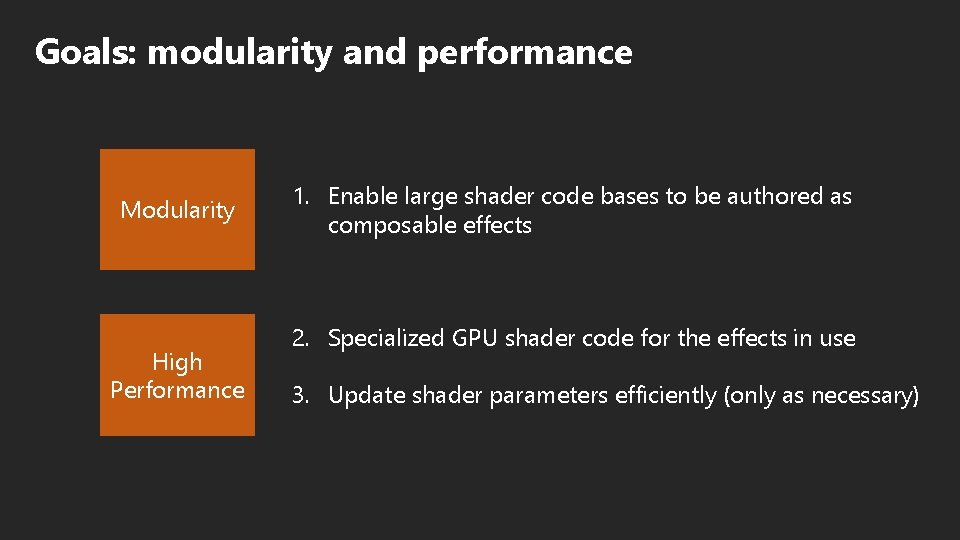 Goals: modularity and performance

Modularity

1. Enable large shader code bases to be authored as composable effects

High Performance

2. Specialized GPU shader code for the effects in use

3. Update shader parameters efficiently (only as necessary)